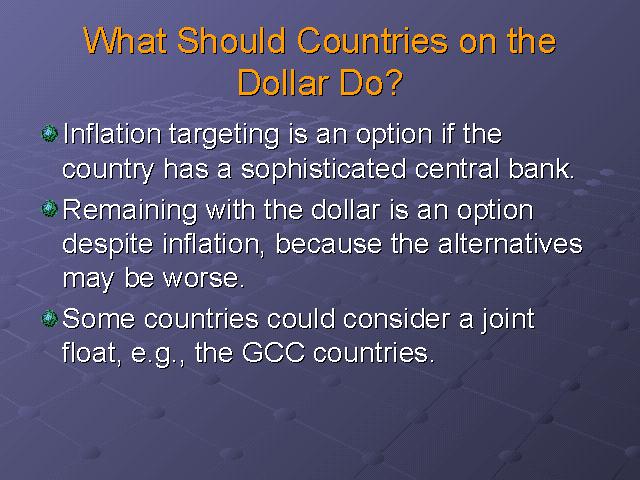 What Should Countries on the Dollar Do?

Inflation targeting is an option if the country has a sophisticated central bank.

Remaining with the dollar is an option despite inflation, because the alternatives may be worse.

Some countries could consider a joint float, e.g., the GCC countries.